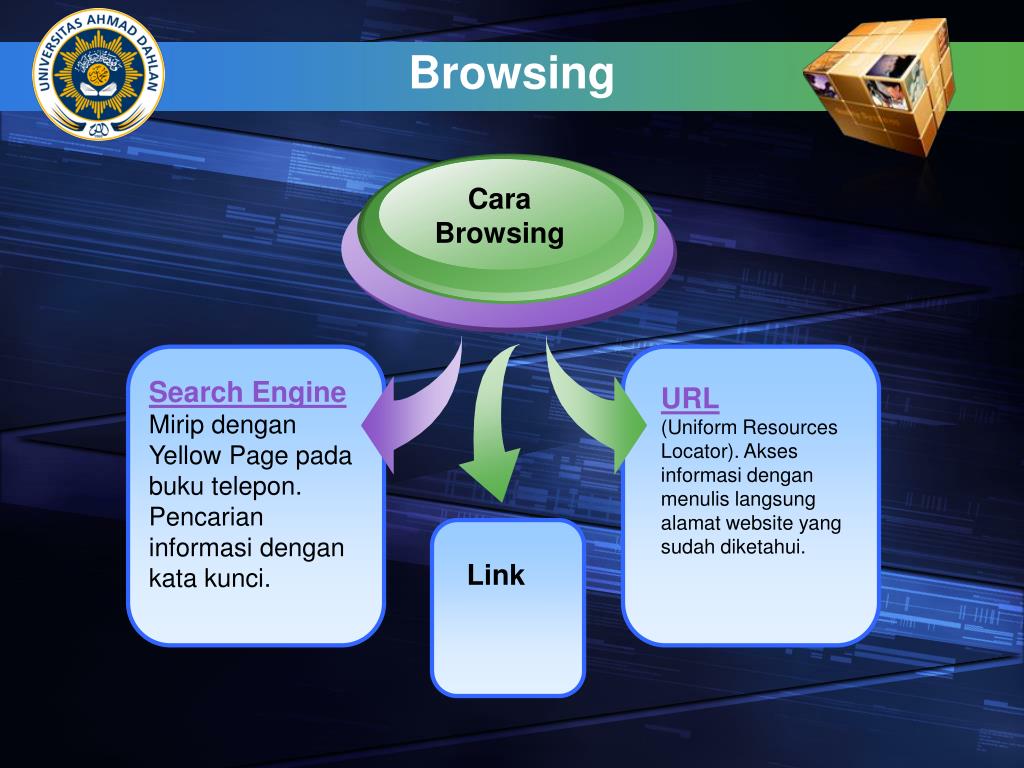 UNIVERSITAS AHMAD DAHLAN

Browsing

Cara Browsing

Search Engine
Mirip dengan Yellow Page pada buku telepon. Pencarian informasi dengan kata kunci.

Link

URL
(Uniform Resources Locator). Akses informasi dengan menulis langsung alamat website yang sudah diketahui.